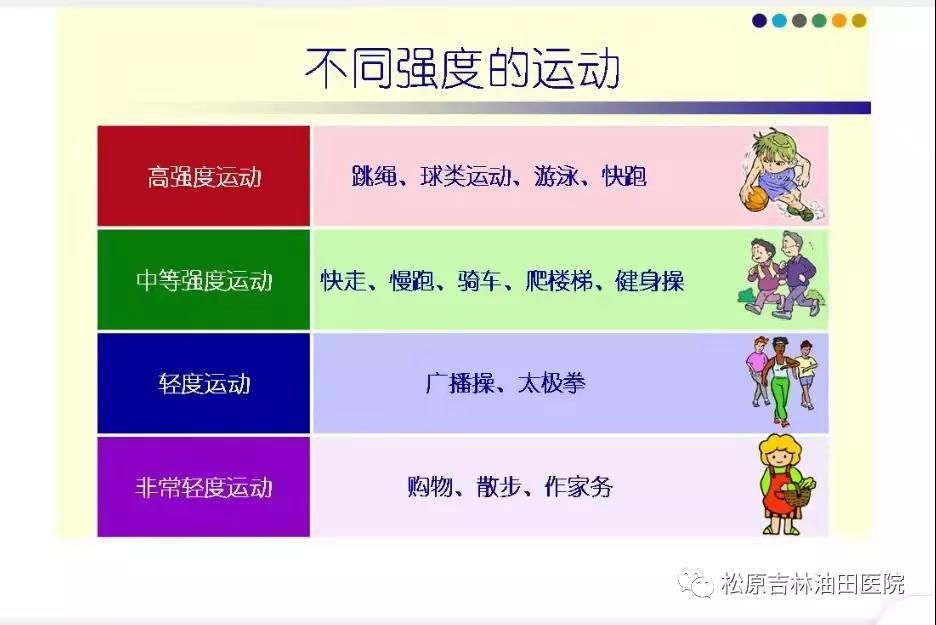 不同强度的运动

| 高强度运动 | 跳绳、球类运动、游泳、快跑 |
|---|---|
| 中等强度运动 | 快走、慢跑、骑车、爬楼梯、健身操 |
| 轻度运动 | 广播操、太极拳 |
| 非常轻度运动 | 购物、散步、作家务 |

松原吉林油田医院